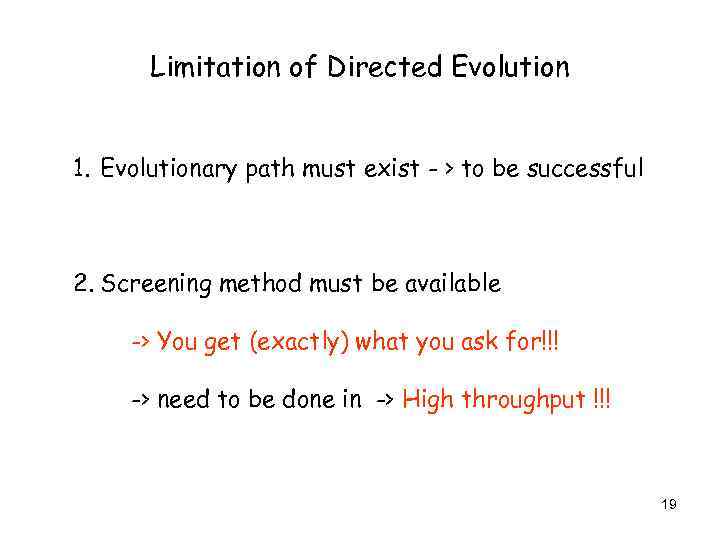 Limitation of Directed Evolution

1. Evolutionary path must exist - > to be successful

2. Screening method must be available

-> You get (exactly) what you ask for!!!

-> need to be done in -> High throughput !!!

19